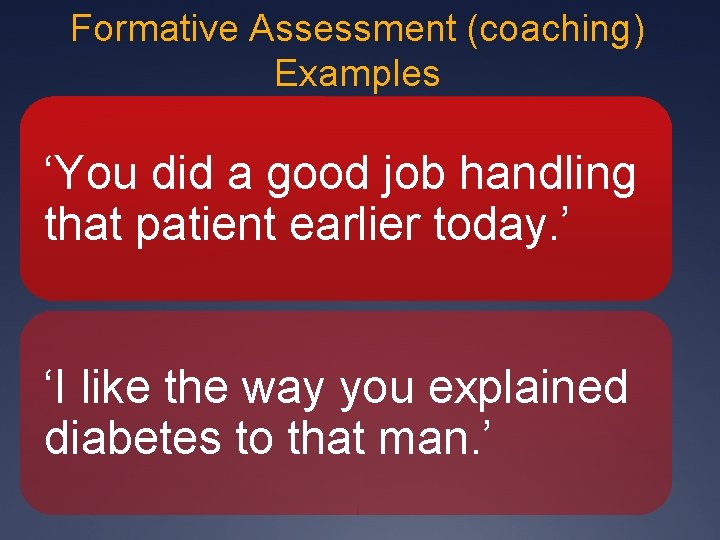 Formative Assessment (coaching) Examples

‘You did a good job handling that patient earlier today.’

‘I like the way you explained diabetes to that man.’